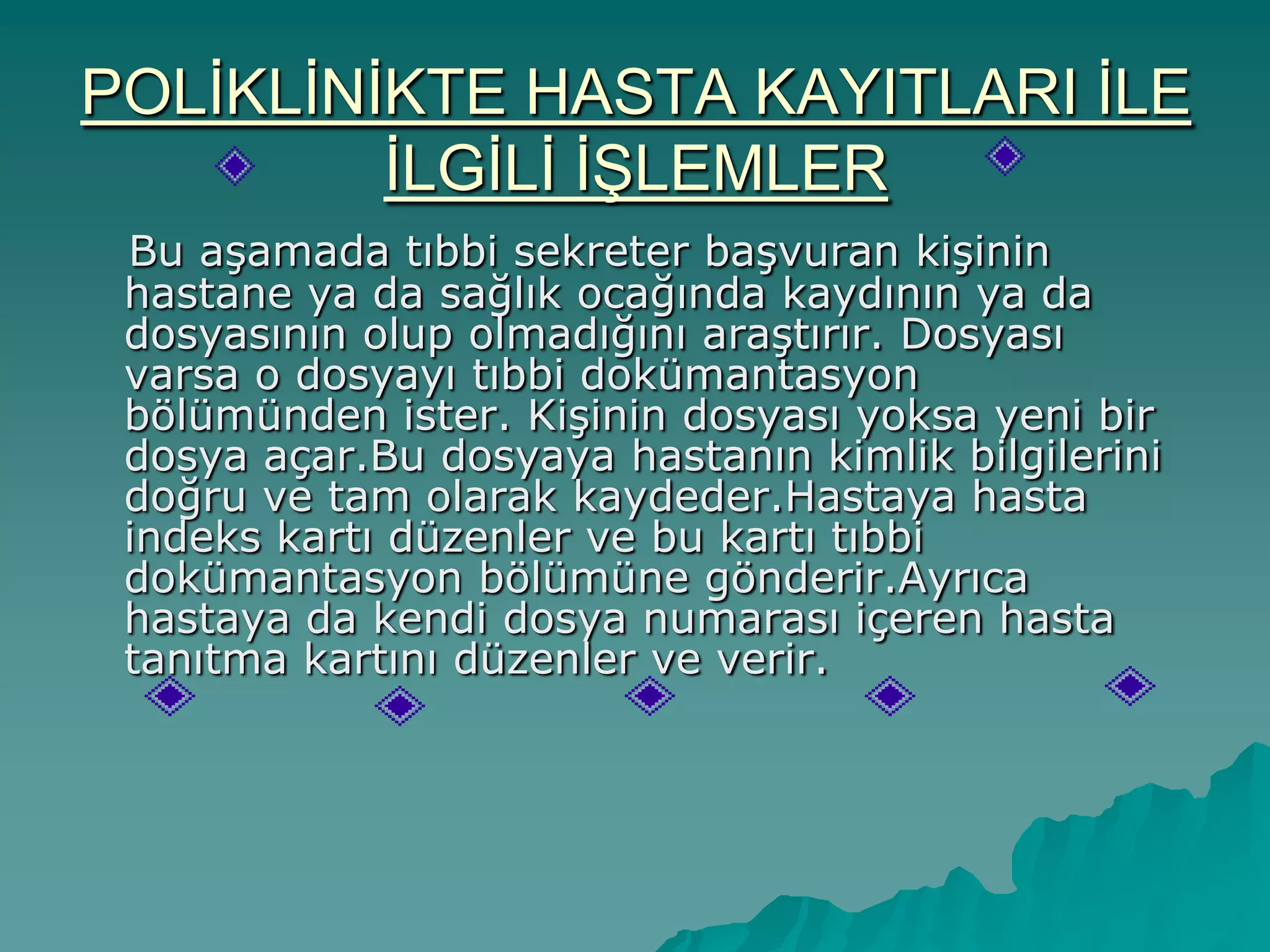 POLİKLİNİKTE HASTA KAYITLARI İLE İLGİLİ İŞLEMLER

Bu aşamada tıbbi sekreter başvuran kişinin hastane ya da sağlık ocağında kaydının ya da dosyasının olup olmadığını araştırır. Dosyası varsa o dosyayı tıbbi dokümantasyon bölümünden ister. Kişinin dosyası yoksa yeni bir dosya açar.Bu dosyaya hastanın kimlik bilgilerini doğru ve tam olarak kaydeder.Hastaya hasta indeks kartı düzenler ve bu kartı tıbbi dokümantasyon bölümüne gönderir.Ayrıca hastaya da kendi dosya numarası içeren hasta tanıtma kartını düzenler ve verir.